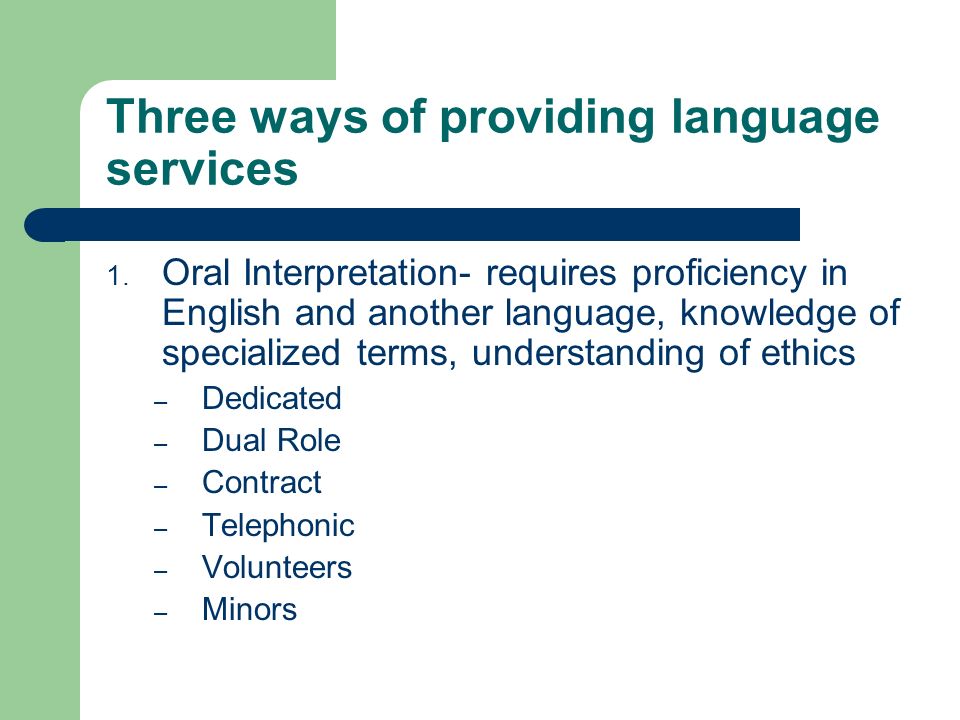 Three ways of providing language services

1. Oral Interpretation- requires proficiency in English and another language, knowledge of specialized terms, understanding of ethics
– Dedicated
– Dual Role
– Contract
– Telephonic
– Volunteers
– Minors